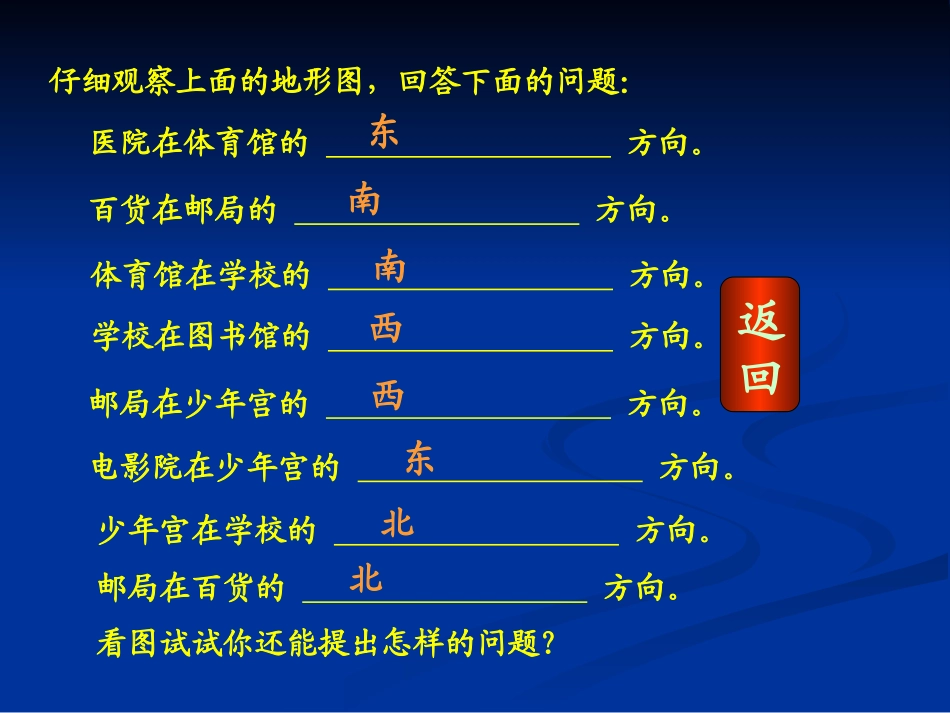 仔细观察上面的地形图，回答下面的问题：

医院在体育馆的 东 方向。

百货在邮局的 南 方向。

体育馆在学校的 南 方向。

学校在图书馆的 西 方向。

邮局在少年宫的 西 方向。

电影院在少年宫的 东 方向。

少年宫在学校的 北 方向。

邮局在百货的 北 方向。

看图试试你还能提出怎样的问题？

返回